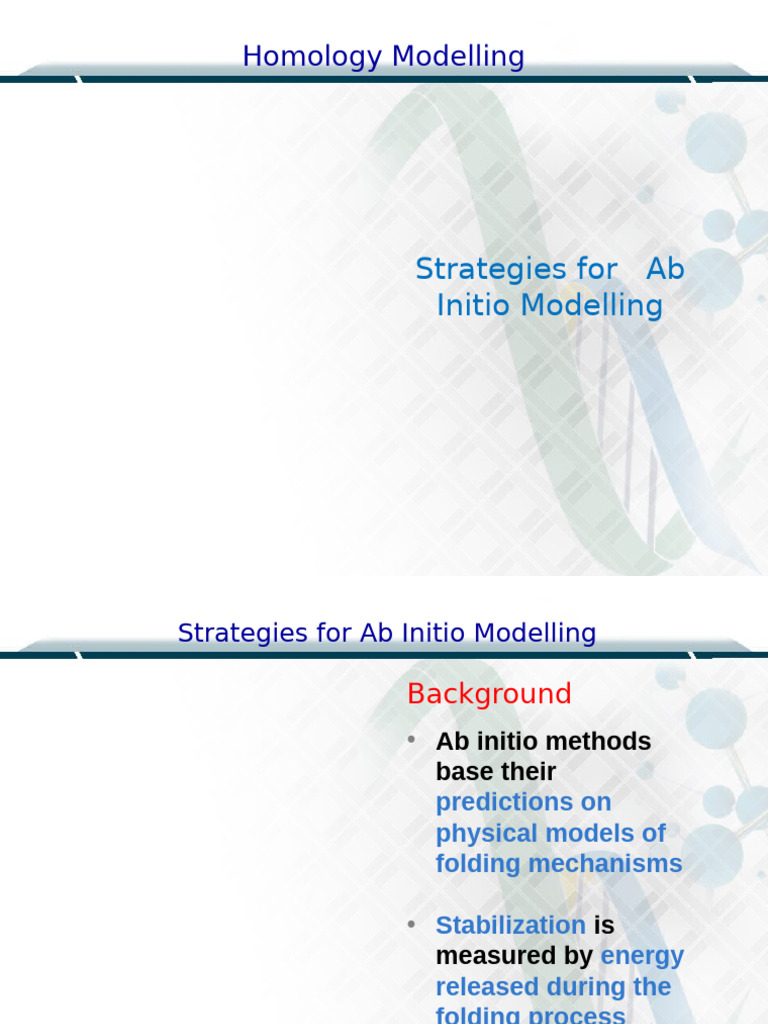 Homology Modelling

Strategies for Ab Initio Modelling

Strategies for Ab Initio Modelling

Background

• Ab initio methods base their predictions on physical models of folding mechanisms

• Stabilization is measured by energy released during the folding process